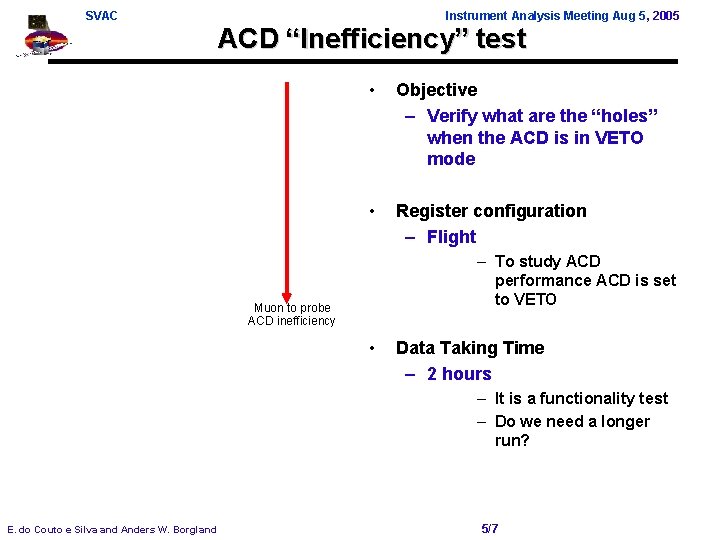 SVAC

Instrument Analysis Meeting Aug 5, 2005

ACD “Inefficiency” test

Muon to probe ACD inefficiency

• Objective
– Verify what are the “holes” when the ACD is in VETO mode

• Register configuration
– Flight
– To study ACD performance ACD is set to VETO

• Data Taking Time
– 2 hours
– It is a functionality test
– Do we need a longer run?

E. do Couto e Silva and Anders W. Borgland

5/7